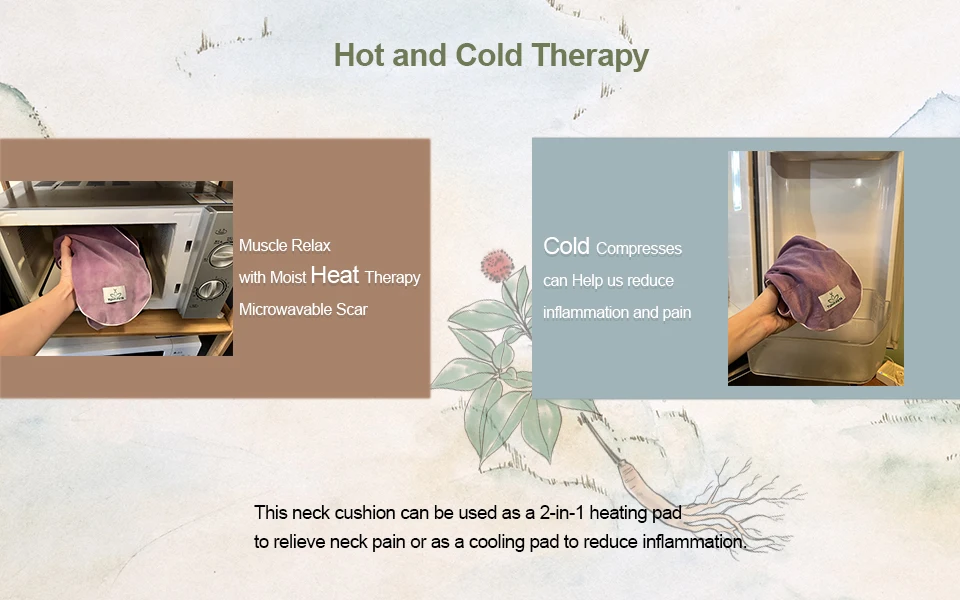 Hot and Cold Therapy

Muscle Relax
with Moist Heat Therapy
Microwavable Scar

Cold Compresses
can Help us reduce
inflammation and pain

This neck cushion can be used as a 2-in-1 heating pad
to relieve neck pain or as a cooling pad to reduce inflammation.